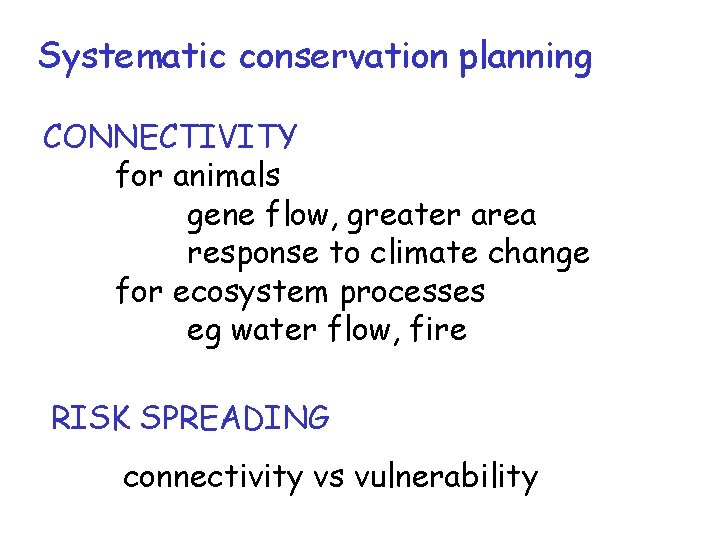 Systematic conservation planning

CONNECTIVITY
for animals
gene flow, greater area
response to climate change
for ecosystem processes
eg water flow, fire

RISK SPREADING

connectivity vs vulnerability